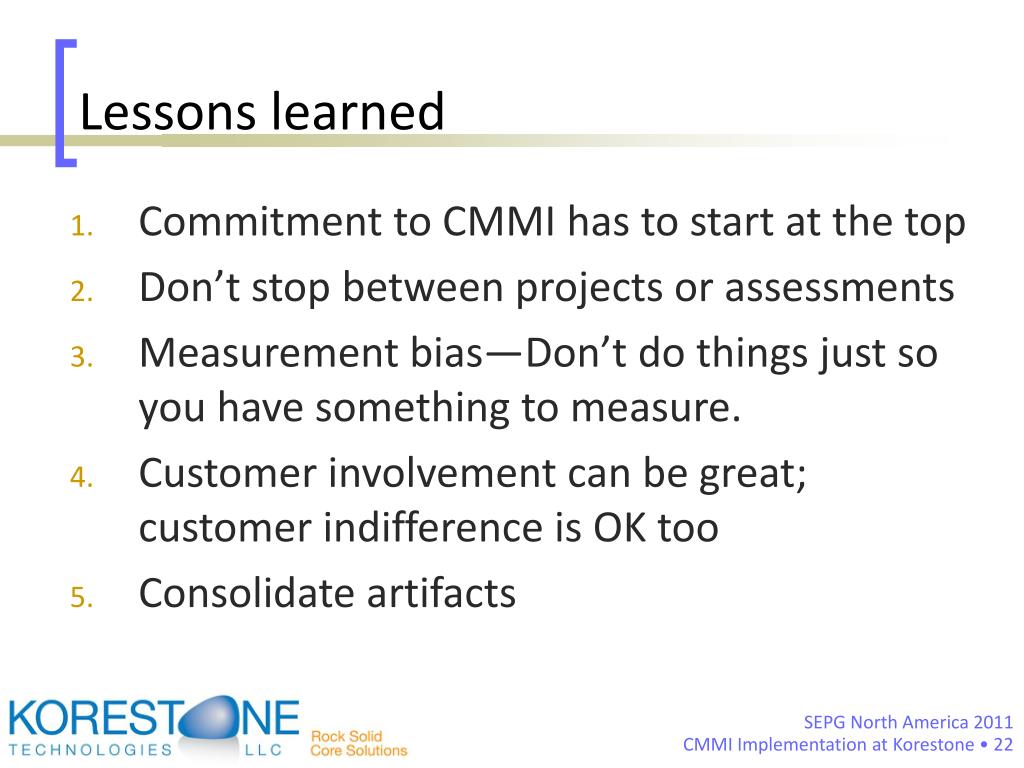 Lessons learned

1. Commitment to CMMI has to start at the top
2. Don’t stop between projects or assessments
3. Measurement bias—Don’t do things just so you have something to measure.
4. Customer involvement can be great; customer indifference is OK too
5. Consolidate artifacts

KORESTONE TECHNOLOGIES LLC Rock Solid Core Solutions

SEPG North America 2011
CMMI Implementation at Korestone • 22